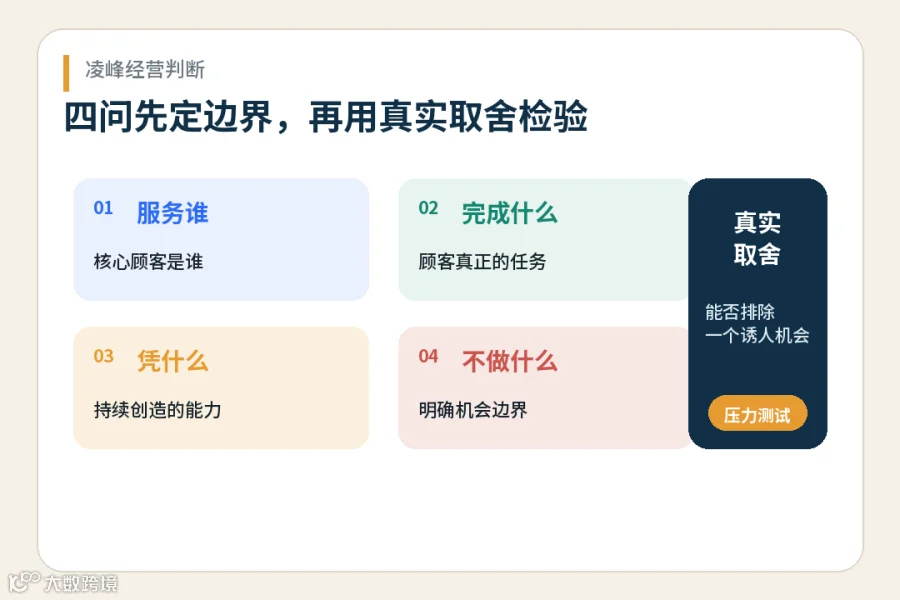 凌峰经营判断

四问先定边界，再用真实取舍检验

01 服务谁

核心顾客是谁

02 完成什么

顾客真正的任务

03 凭什么

持续创造的能力

04 不做什么

明确机会边界

真实
取舍

能否排除
一个诱人机会

压力测试

大数跨境